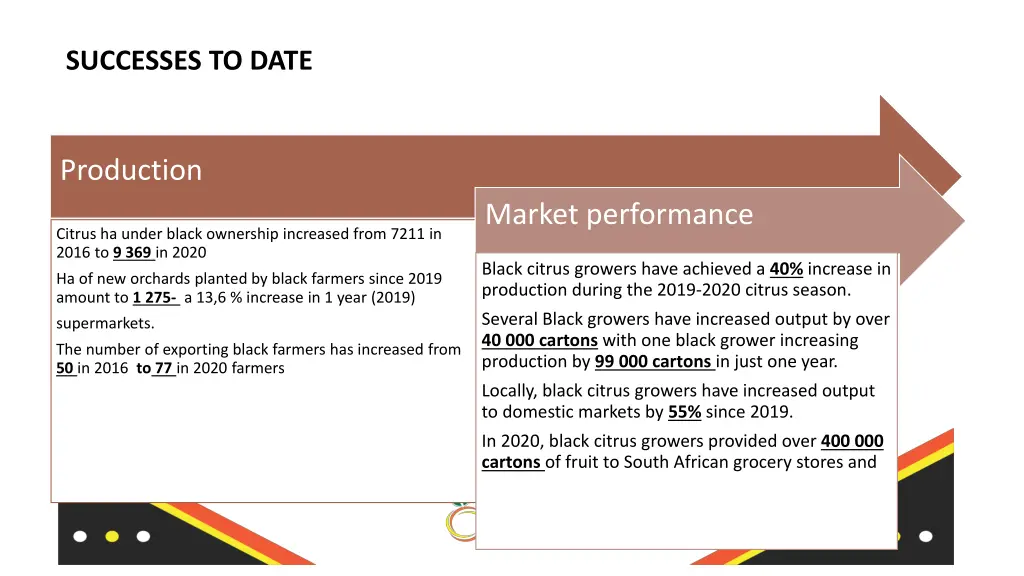 SUCCESSES TO DATE

Production

Citrus ha under black ownership increased from 7211 in 2016 to 9 369 in 2020

Ha of new orchards planted by black farmers since 2019 amount to 1 275- a 13,6 % increase in 1 year (2019)

supermarkets.

The number of exporting black farmers has increased from 50 in 2016 to 77 in 2020 farmers

Market performance

Black citrus growers have achieved a 40% increase in production during the 2019-2020 citrus season.

Several Black growers have increased output by over 40 000 cartons with one black grower increasing production by 99 000 cartons in just one year.

Locally, black citrus growers have increased output to domestic markets by 55% since 2019.

In 2020, black citrus growers provided over 400 000 cartons of fruit to South African grocery stores and